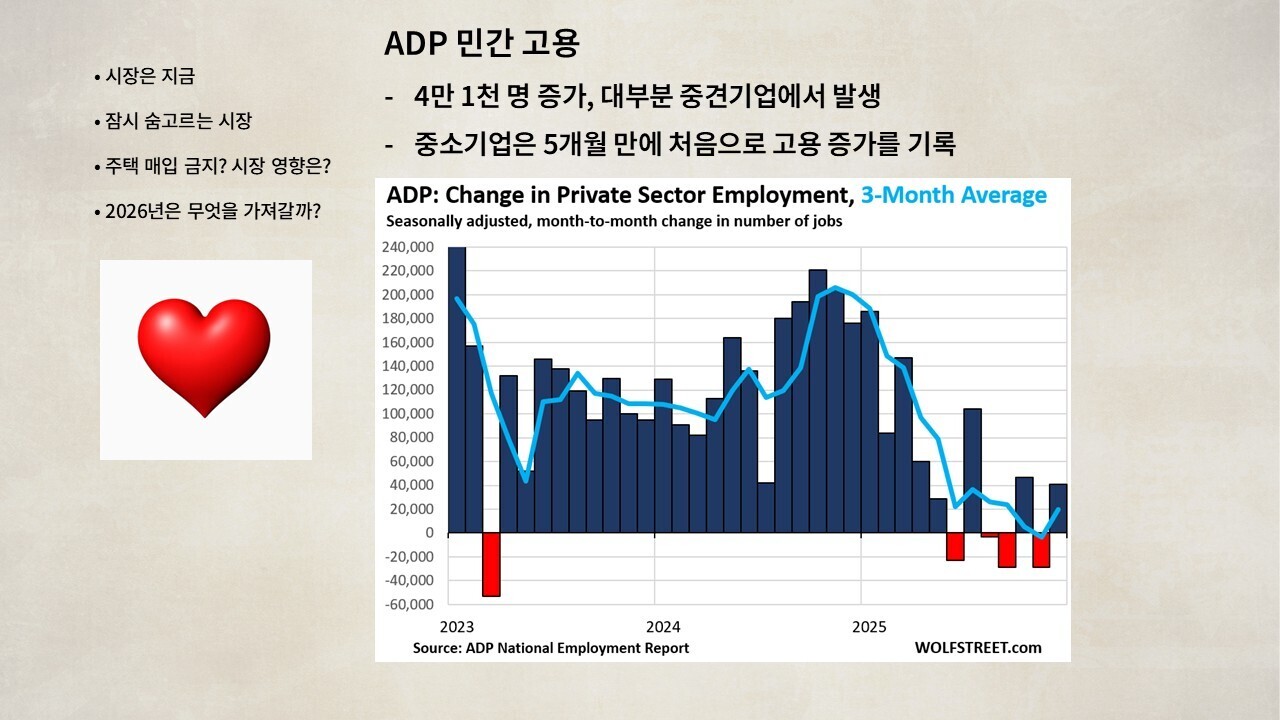 • 시장은 지금

• 잠시 숨고르는 시장

• 주택 매입 금지? 시장 영향은?

• 2026년은 무엇을 가져갈까?

ADP 민간 고용

- 4만 1천 명 증가, 대부분 중견기업에서 발생

- 중소기업은 5개월 만에 처음으로 고용 증가를 기록

ADP: Change in Private Sector Employment, 3-Month Average
Seasonally adjusted, month-to-month change in number of jobs

240,000
220,000
200,000
180,000
160,000
140,000
120,000
100,000
80,000
60,000
40,000
20,000
0
-20,000
-40,000
-60,000

2023
2024
2025

Source: ADP National Employment Report
WOLFSTREET.com